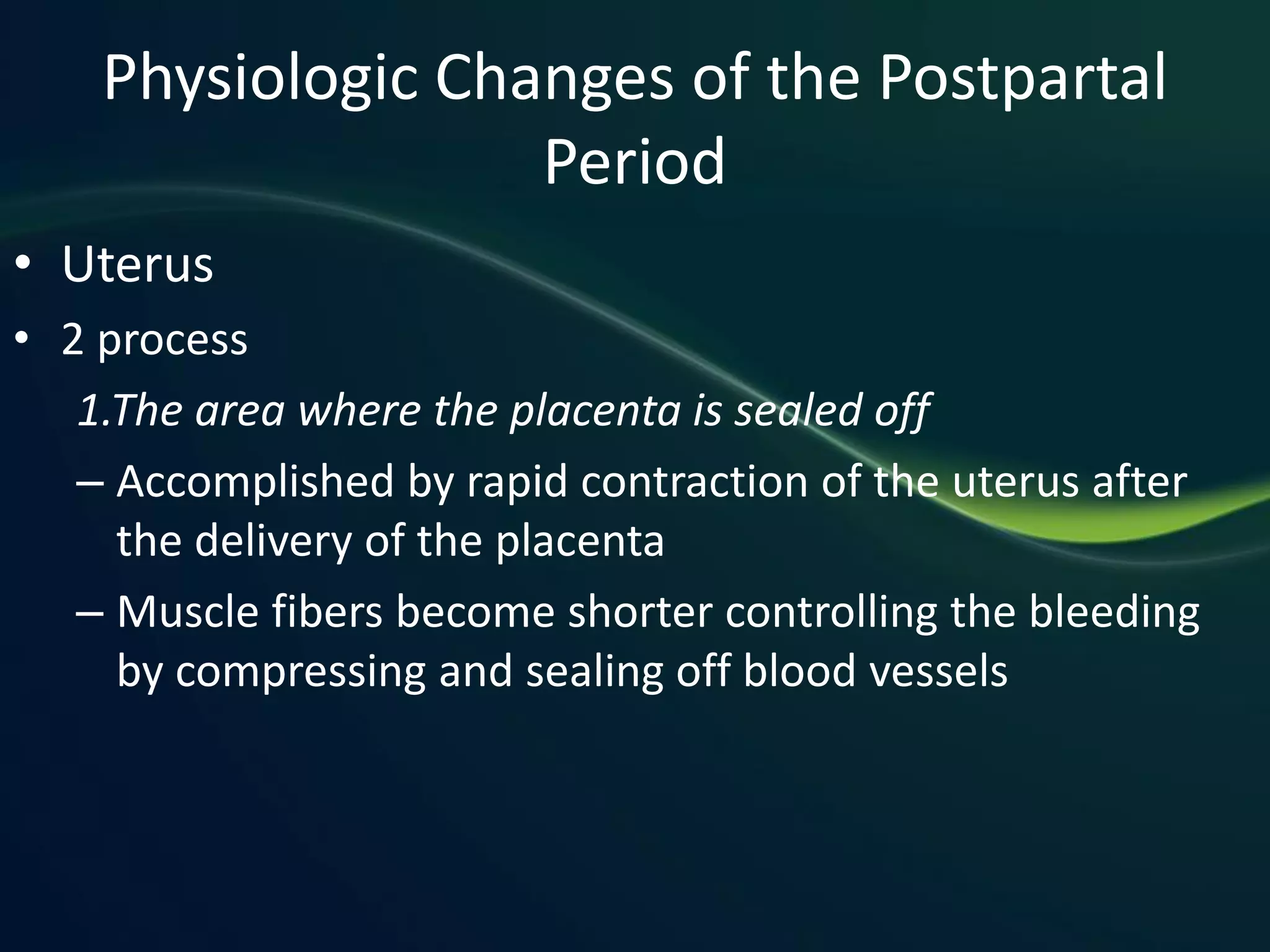 Physiologic Changes of the Postpartal Period

• Uterus
• 2 process

1.The area where the placenta is sealed off

– Accomplished by rapid contraction of the uterus after the delivery of the placenta
– Muscle fibers become shorter controlling the bleeding by compressing and sealing off blood vessels